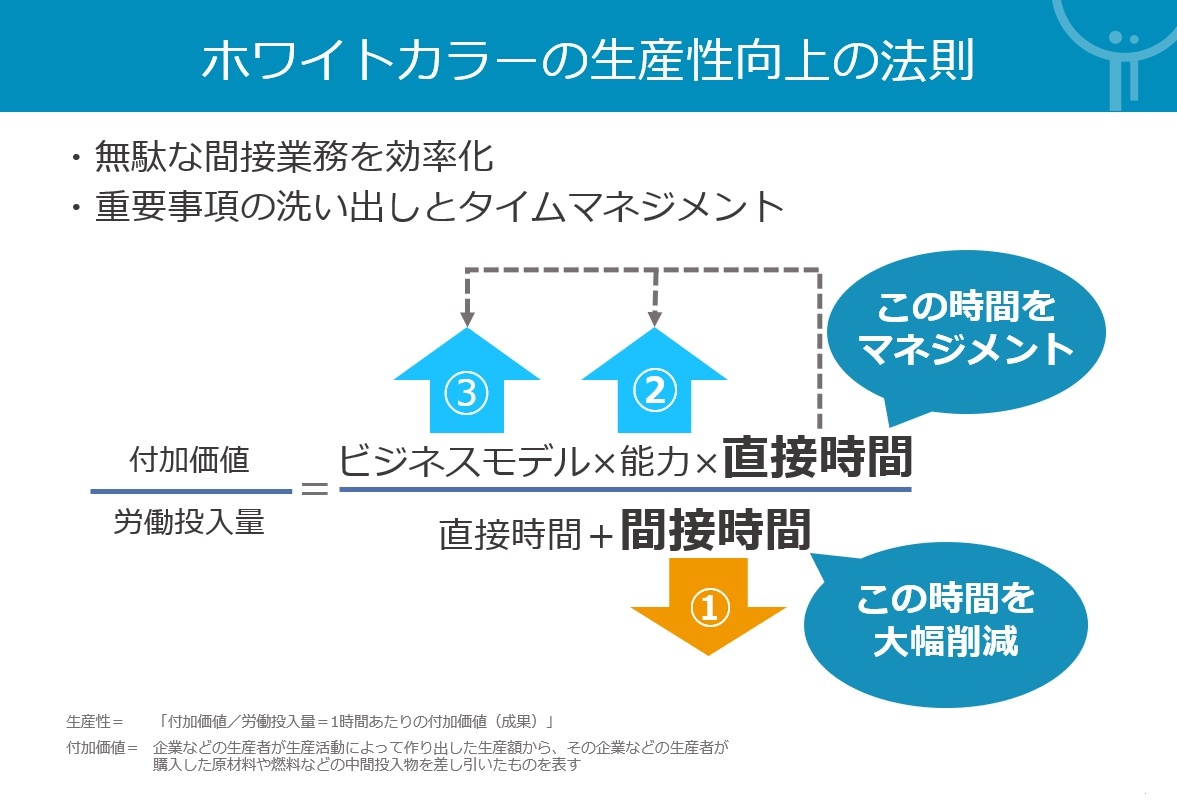 ホワイトカラーの生産性向上の法則

・無駄な間接業務を効率化
・重要事項の洗い出しとタイムマネジメント

この時間をマネジメント

③ ②

$\frac{付加価値}{労働投入量} = \frac{ビジネスモデル \times 能力 \times 直接時間}{直接時間 + 間接時間}$

①

この時間を大幅削減

生産性＝　「付加価値／労働投入量＝1時間あたりの付加価値（成果）」

付加価値＝　企業などの生産者が生産活動によって作り出した生産額から、その企業などの生産者が購入した原材料や燃料などの中間投入物を差し引いたものを表す